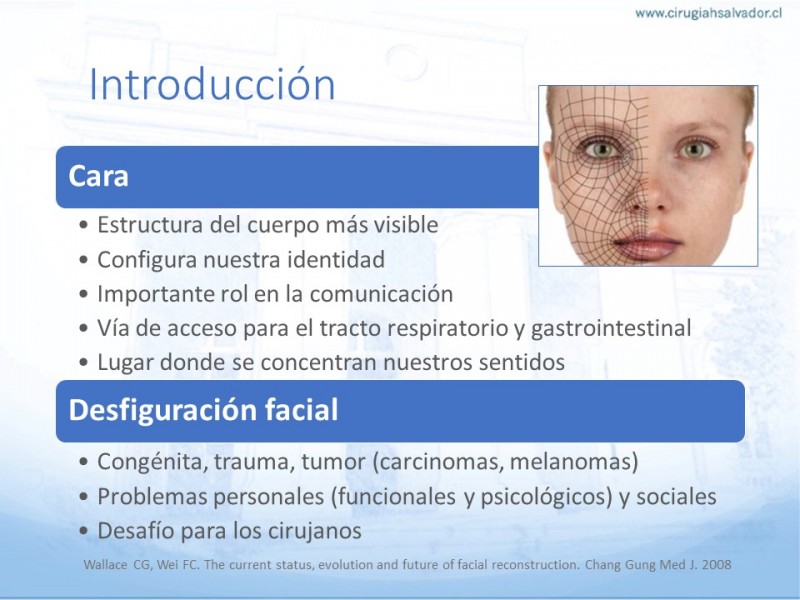 www.cirugiahsalvador.cl

Introducción

Cara

• Estructura del cuerpo más visible
• Configura nuestra identidad
• Importante rol en la comunicación
• Vía de acceso para el tracto respiratorio y gastrointestinal
• Lugar donde se concentran nuestros sentidos

Desfiguración facial

• Congénita, trauma, tumor (carcinomas, melanomas)
• Problemas personales (funcionales y psicológicos) y sociales
• Desafío para los cirujanos

Wallace CG, Wei FC. The current status, evolution and future of facial reconstruction. Chang Gung Med J. 2008